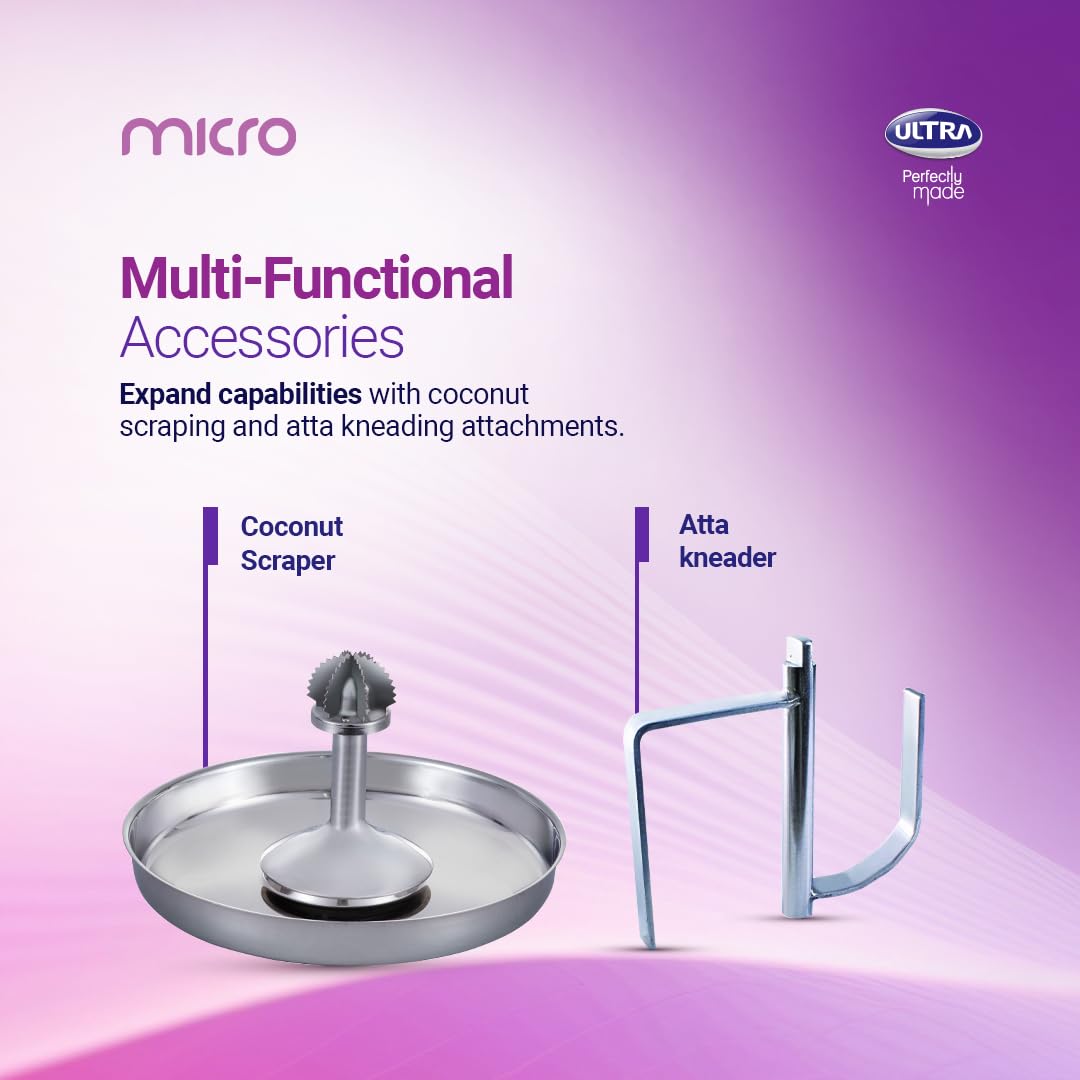 micro

ULTRA
Perfectly made

Multi-Functional
Accessories

Expand capabilities with coconut scraping and atta kneading attachments.

Coconut Scraper

Atta kneader